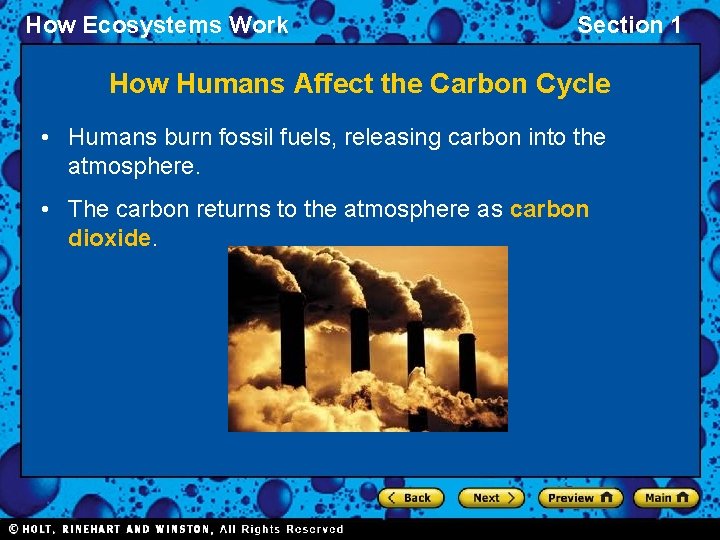 How Ecosystems Work

Section 1

How Humans Affect the Carbon Cycle

• Humans burn fossil fuels, releasing carbon into the atmosphere.

• The carbon returns to the atmosphere as carbon dioxide.

Back Next Preview Main

© HOLT, RINEHART AND WINSTON, All Rights Reserved